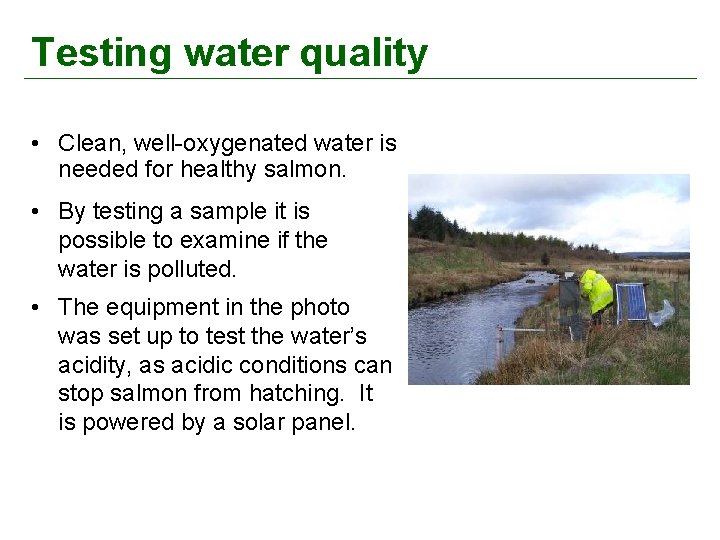 Testing water quality

• Clean, well-oxygenated water is needed for healthy salmon.

• By testing a sample it is possible to examine if the water is polluted.

• The equipment in the photo was set up to test the water's acidity, as acidic conditions can stop salmon from hatching. It is powered by a solar panel.